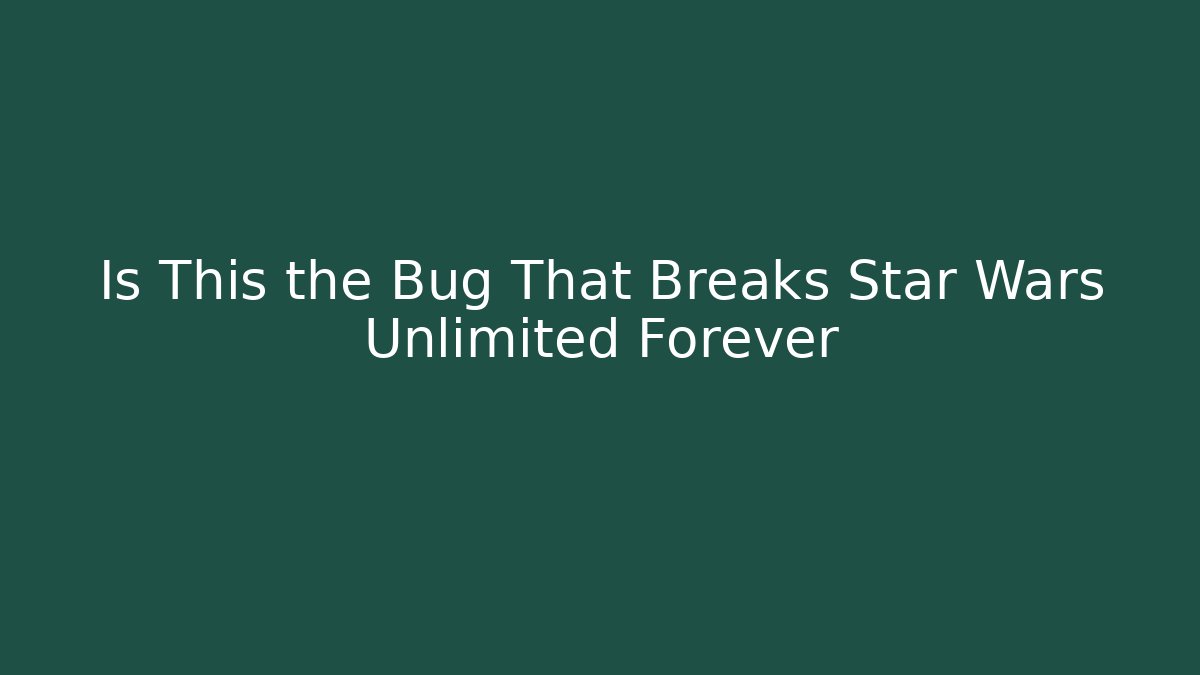 Is This the Bug That Breaks Star Wars Unlimited Forever